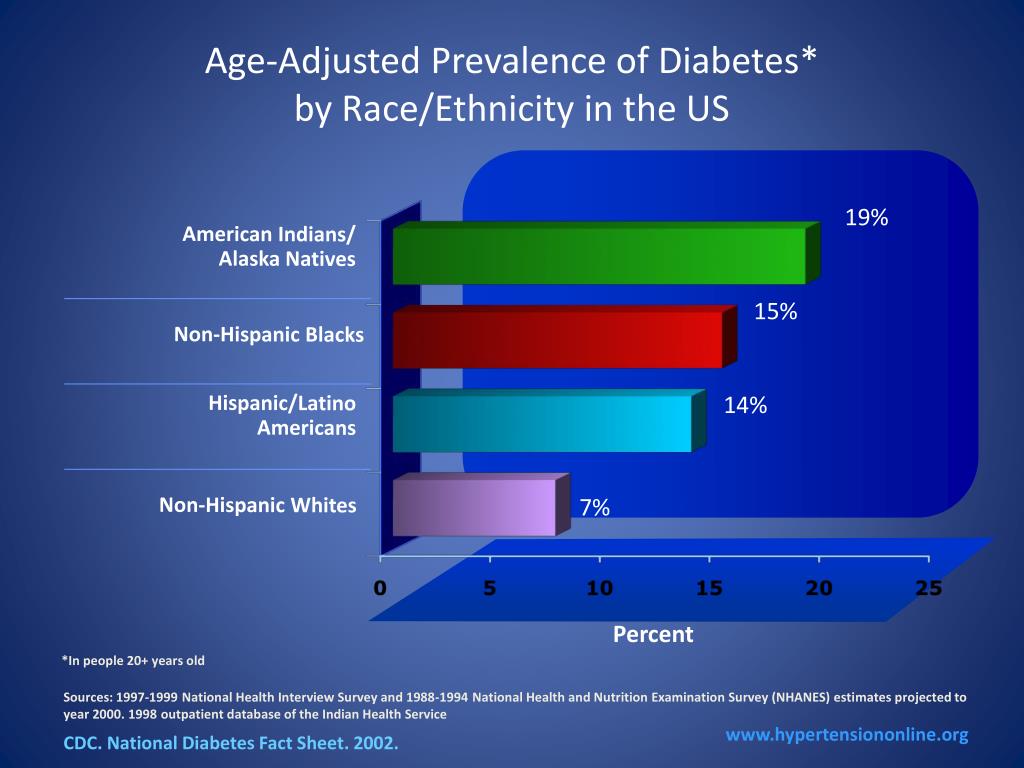 Age-Adjusted Prevalence of Diabetes*
by Race/Ethnicity in the US

American Indians/
Alaska Natives

19%

Non-Hispanic Blacks

15%

Hispanic/Latino
Americans

14%

Non-Hispanic Whites

7%

0 5 10 15 20 25

Percent

*In people 20+ years old

Sources: 1997-1999 National Health Interview Survey and 1988-1994 National Health and Nutrition Examination Survey (NHANES) estimates projected to year 2000. 1998 outpatient database of the Indian Health Service

CDC. National Diabetes Fact Sheet. 2002.

www.hypertensiononline.org